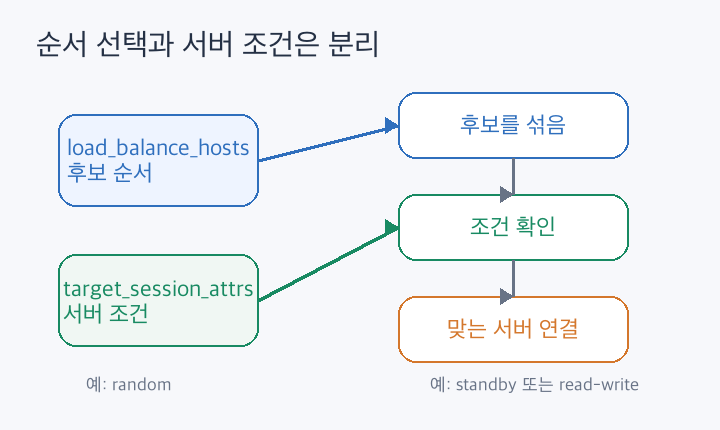 순서 선택과 서버 조건은 분리

load_balance_hosts
후보 순서

target_session_attrs
서버 조건

후보를 섞음

조건 확인

맞는 서버 연결

예: random

예: standby 또는 read-write